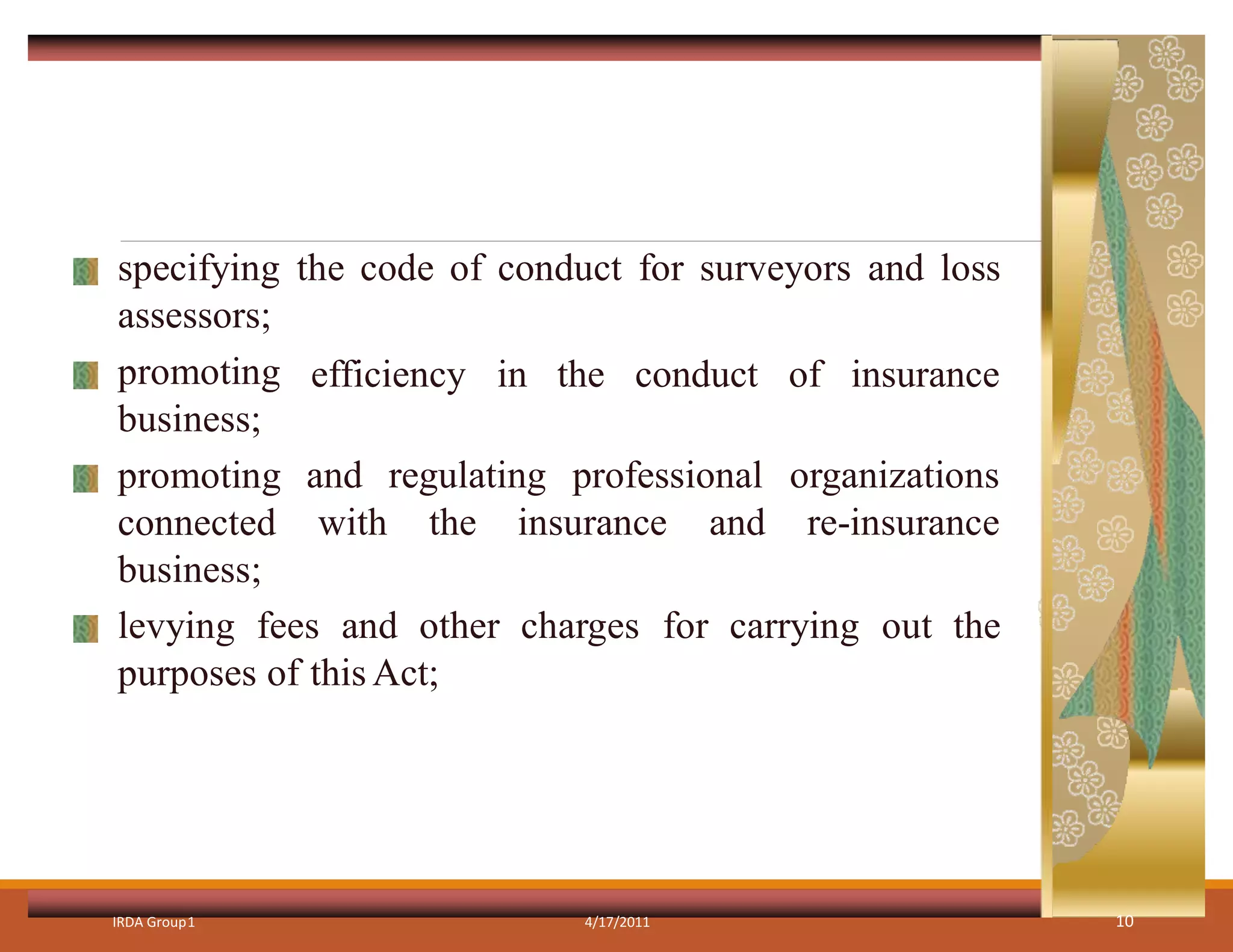 specifying the code of conduct for surveyors and loss assessors;

promoting efficiency in the conduct of insurance business;

promoting and regulating professional organizations connected with the insurance and re-insurance business;

levying fees and other charges for carrying out the purposes of this Act;

IRDA Group1

4/17/2011

10